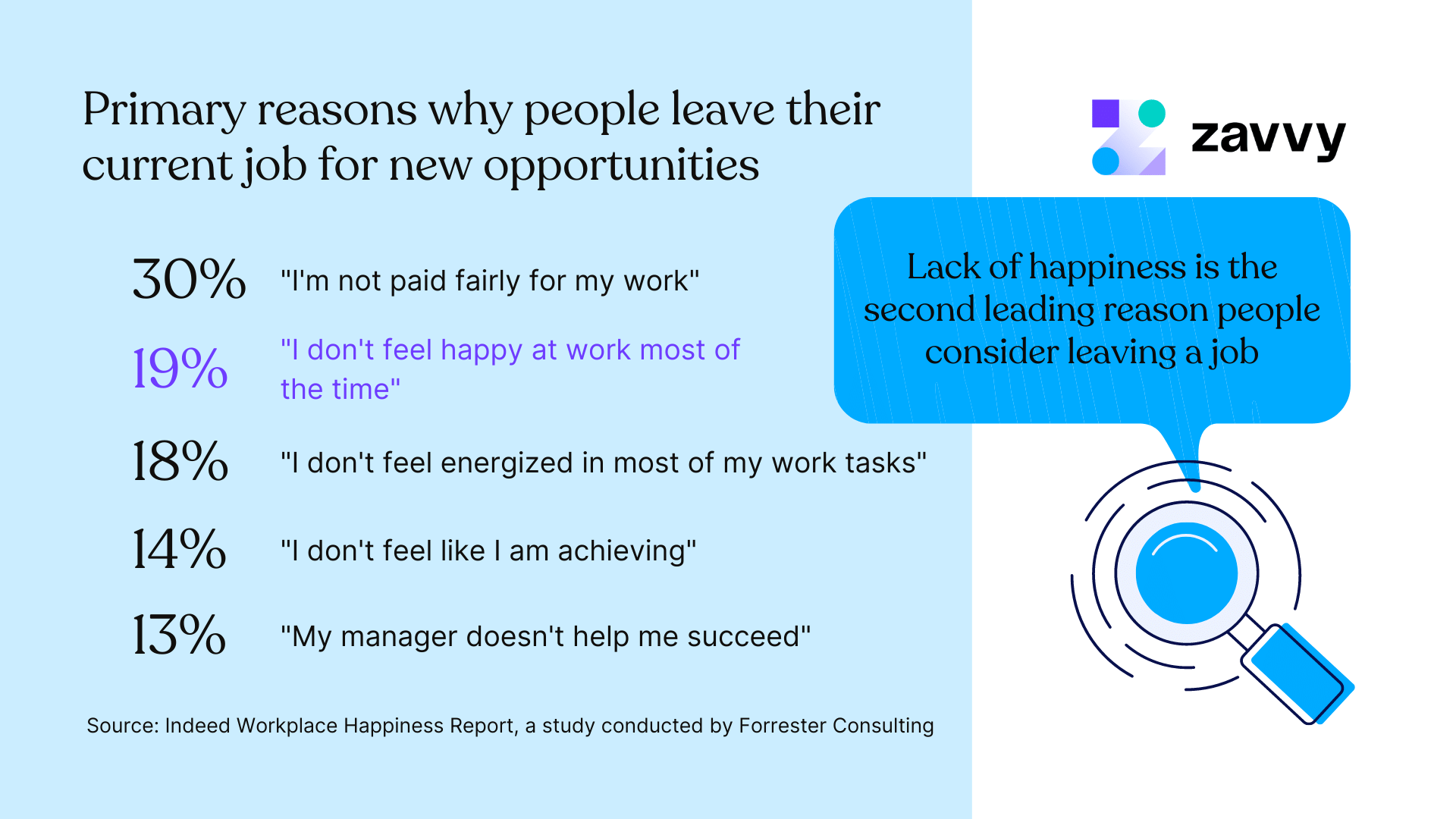 Primary reasons why people leave their current job for new opportunities

30% "I'm not paid fairly for my work"

19% "I don't feel happy at work most of the time"

18% "I don't feel energized in most of my work tasks"

14% "I don't feel like I am achieving"

13% "My manager doesn't help me succeed"

Source: Indeed Workplace Happiness Report, a study conducted by Forrester Consulting

zavvy

Lack of happiness is the second leading reason people consider leaving a job